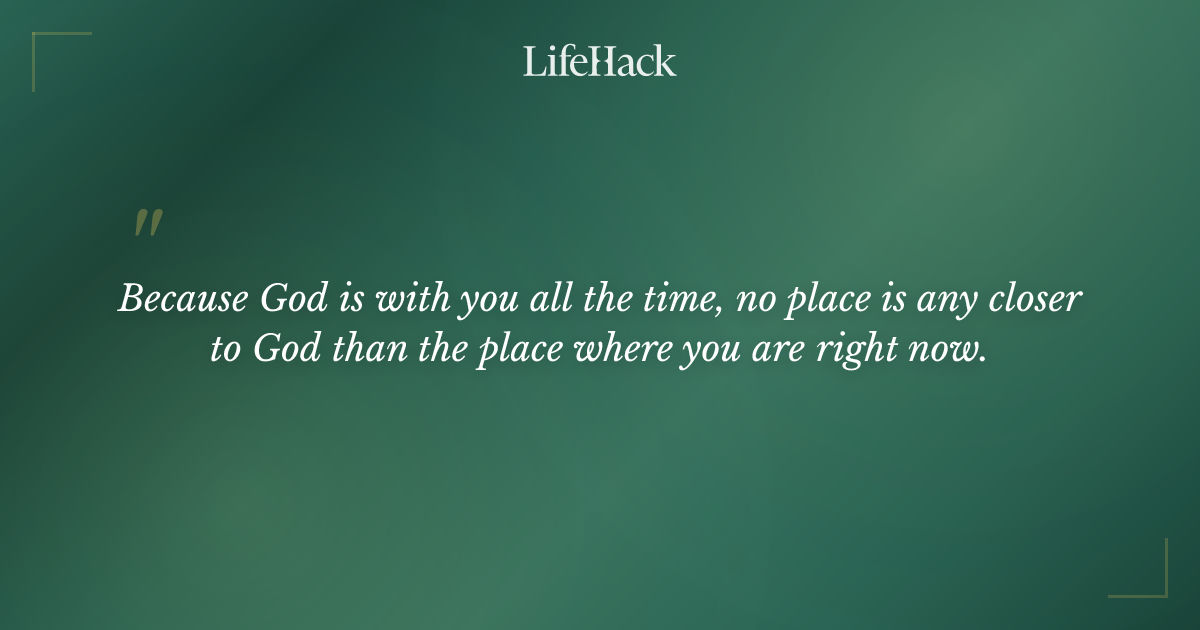 LifeHack

"

Because God is with you all the time, no place is any closer to God than the place where you are right now.